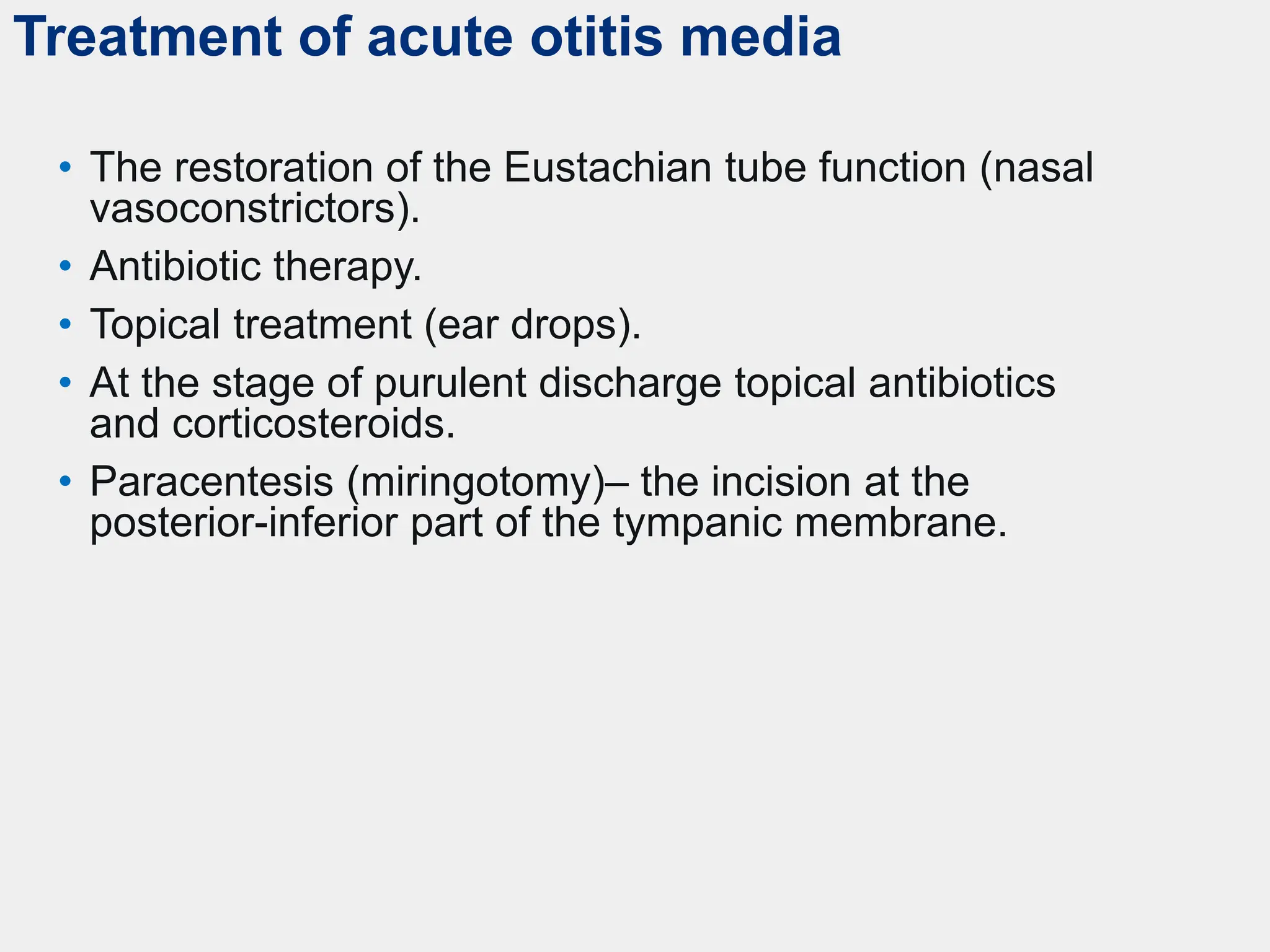 Treatment of acute otitis media

• The restoration of the Eustachian tube function (nasal vasoconstrictors).
• Antibiotic therapy.
• Topical treatment (ear drops).
• At the stage of purulent discharge topical antibiotics and corticosteroids.
• Paracentesis (miringotomy)– the incision at the posterior-inferior part of the tympanic membrane.